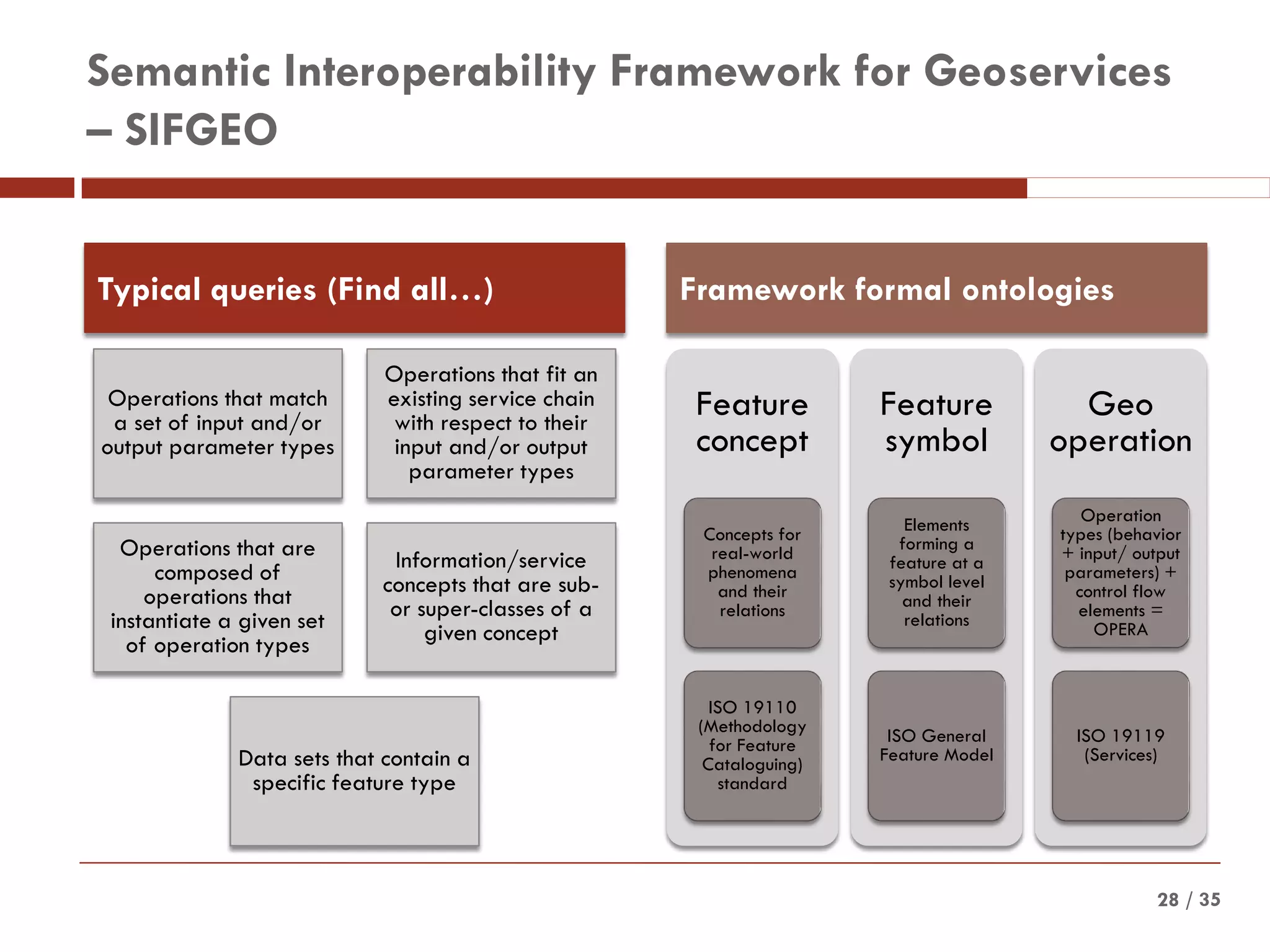 Semantic Interoperability Framework for Geoservices – SIFGEO

Typical queries (Find all…)

Operations that match a set of input and/or output parameter types

Operations that fit an existing service chain with respect to their input and/or output parameter types

Operations that are composed of operations that instantiate a given set of operation types

Information/service concepts that are sub- or super-classes of a given concept

Data sets that contain a specific feature type

Framework formal ontologies

Feature concept

Concepts for real-world phenomena and their relations

ISO 19110 (Methodology for Feature Cataloguing) standard

Feature symbol

Elements forming a feature at a symbol level and their relations

ISO General Feature Model

Geo operation

Operation types (behavior + input/ output parameters) + control flow elements = OPERA

ISO 19119 (Services)

28 / 35